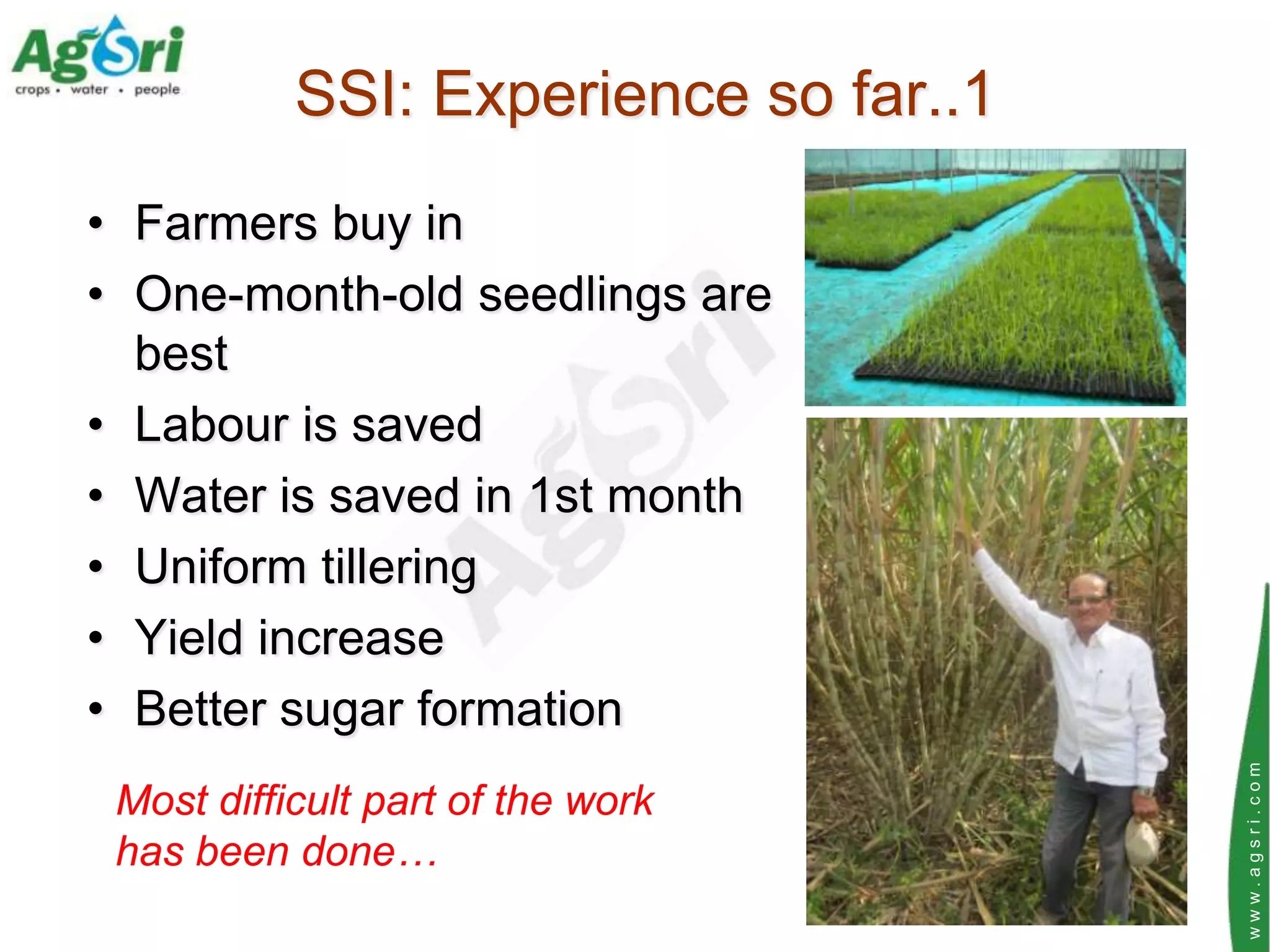 AgSri
crops • water • people

SSI: Experience so far..1

• Farmers buy in
• One-month-old seedlings are best
• Labour is saved
• Water is saved in 1st month
• Uniform tillering
• Yield increase
• Better sugar formation

Most difficult part of the work has been done…

AgSri

www.agsri.com